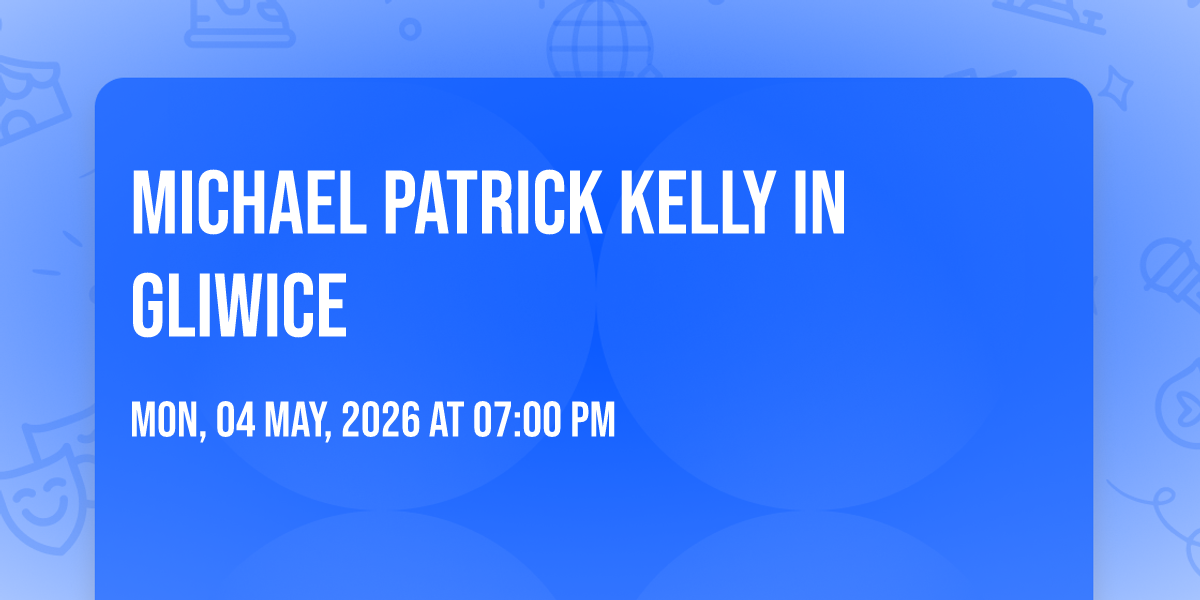 MICHAEL PATRICK KELLY IN GLIWICE

MON, 04 MAY, 2026 AT 07:00 PM